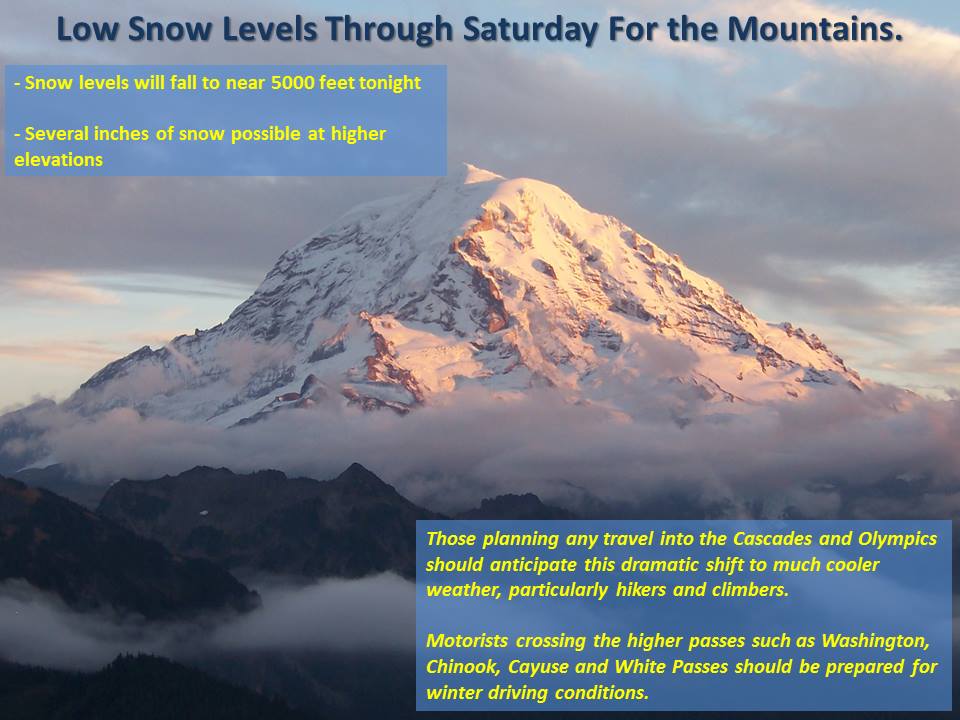 Low Snow Levels Through Saturday For the Mountains.

- Snow levels will fall to near 5000 feet tonight

- Several inches of snow possible at higher elevations

Those planning any travel into the Cascades and Olympics should anticipate this dramatic shift to much cooler weather, particularly hikers and climbers.

Motorists crossing the higher passes such as Washington, Chinook, Cayuse and White Passes should be prepared for winter driving conditions.